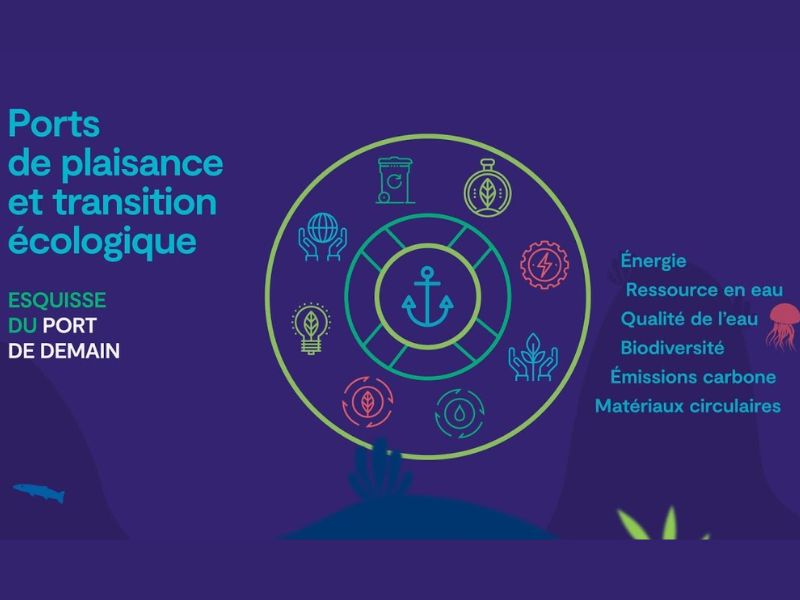 Ports de plaisance et transition écologique

ESQUISSE DU PORT DE DEMAIN

Énergie
Ressource en eau
Qualité de l'eau
Biodiversité
Émissions carbone
Matériaux circulaires